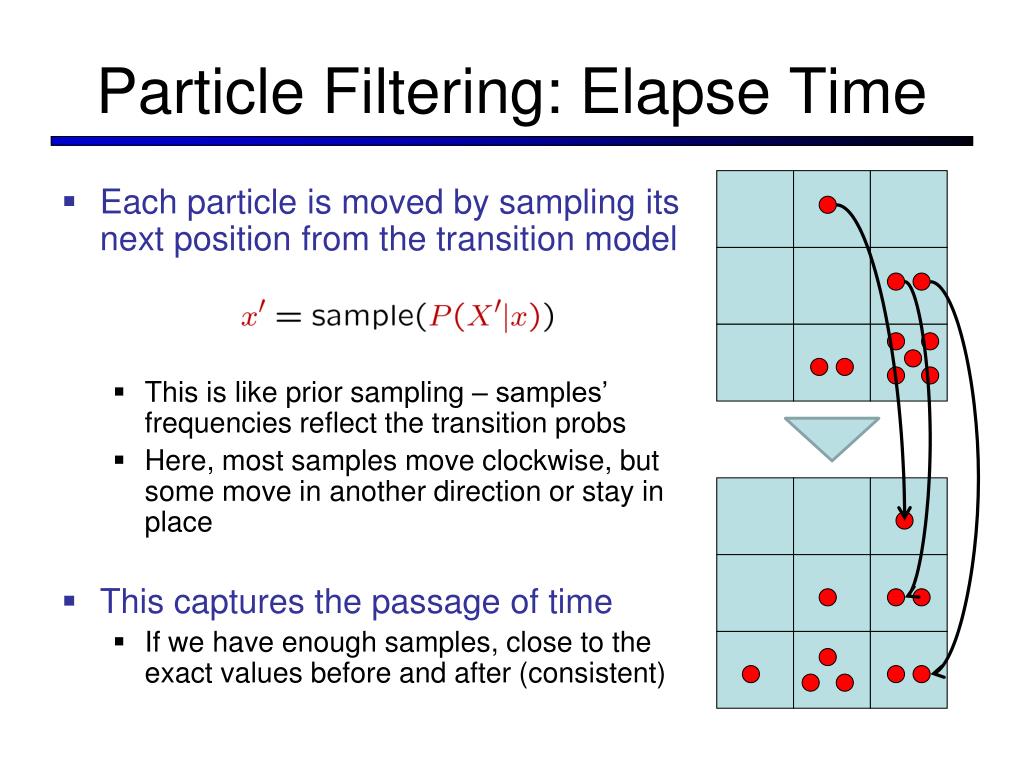 Particle Filtering: Elapse Time

▪ Each particle is moved by sampling its next position from the transition model

$x' = \text{sample}(P(X'|x))$

▪ This is like prior sampling – samples' frequencies reflect the transition probs
▪ Here, most samples move clockwise, but some move in another direction or stay in place

▪ This captures the passage of time
▪ If we have enough samples, close to the exact values before and after (consistent)